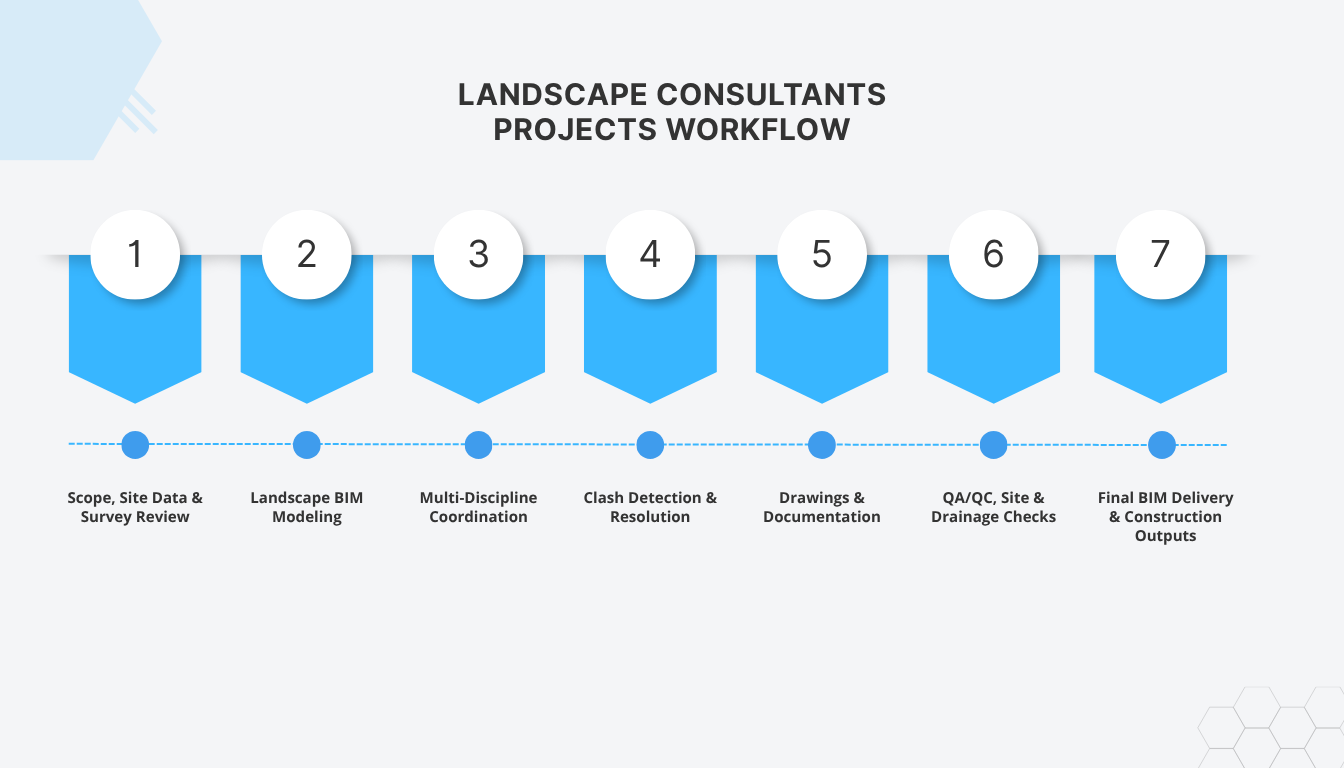 LANDSCAPE CONSULTANTS PROJECTS WORKFLOW

1

2

3

4

5

6

7

Scope, Site Data & Survey Review

Landscape BIM Modeling

Multi-Discipline Coordination

Clash Detection & Resolution

Drawings & Documentation

QA/QC, Site & Drainage Checks

Final BIM Delivery & Construction Outputs